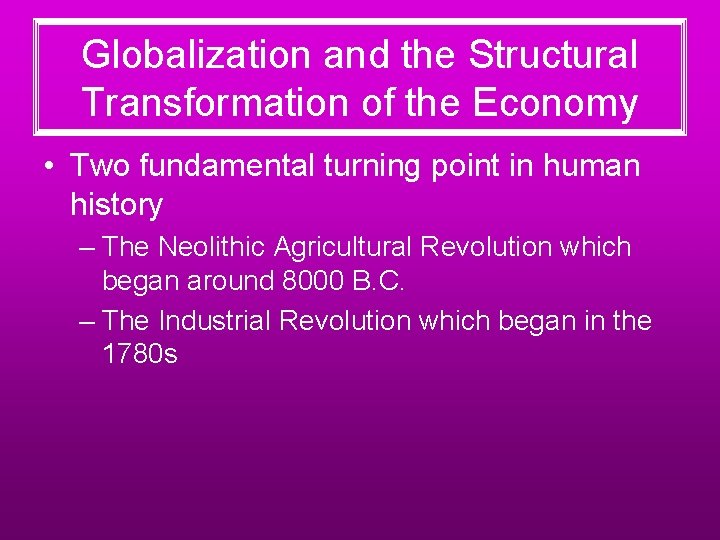 Globalization and the Structural Transformation of the Economy

• Two fundamental turning point in human history
– The Neolithic Agricultural Revolution which began around 8000 B.C.
– The Industrial Revolution which began in the 1780s